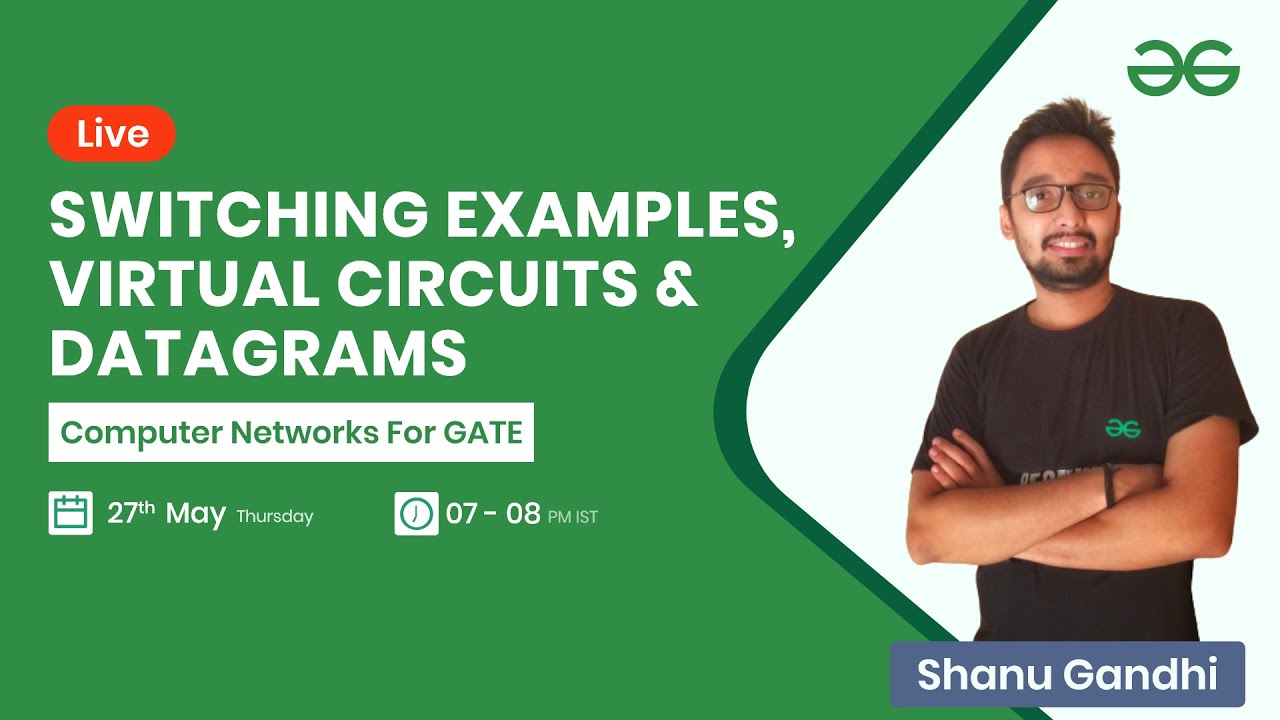 Live

SWITCHING EXAMPLES, VIRTUAL CIRCUITS & DATAGRAMS

Computer Networks For GATE

27th May Thursday

07 - 08 PM IST

Shanu Gandhi